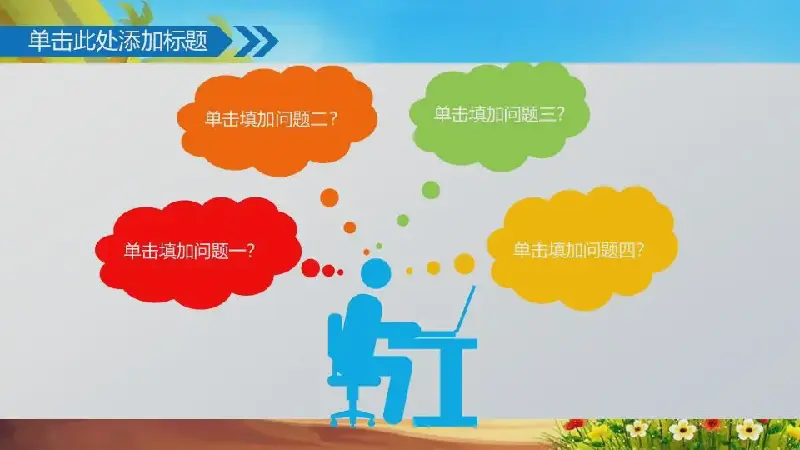 单击此处添加标题

单击填加问题二?

单击填加问题三?

单击填加问题一?

单击填加问题四?